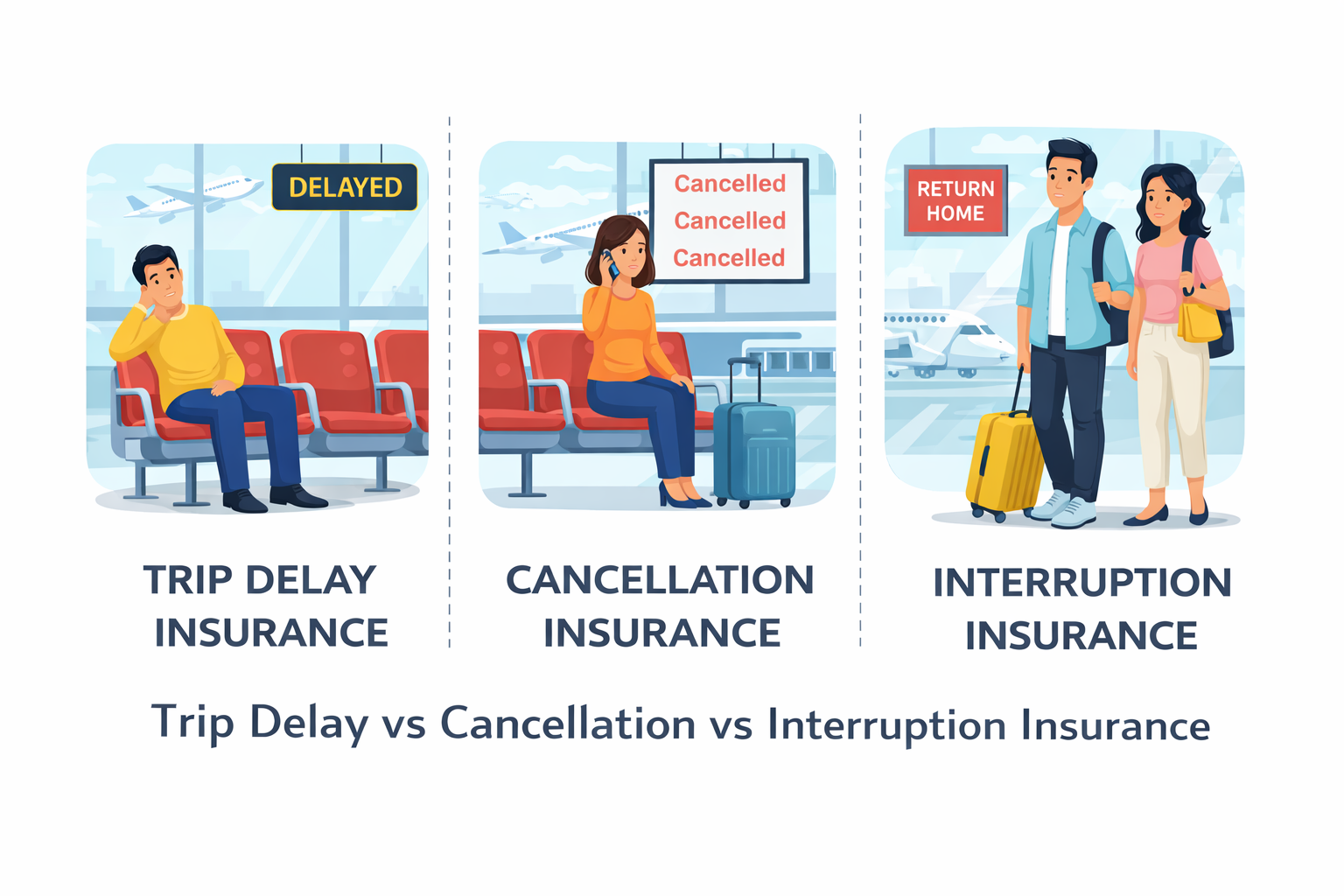 DELAYED

TRIP DELAY INSURANCE

Cancelled
Cancelled
Cancelled

CANCELLATION INSURANCE

RETURN HOME

INTERRUPTION INSURANCE

Trip Delay vs Cancellation vs Interruption Insurance